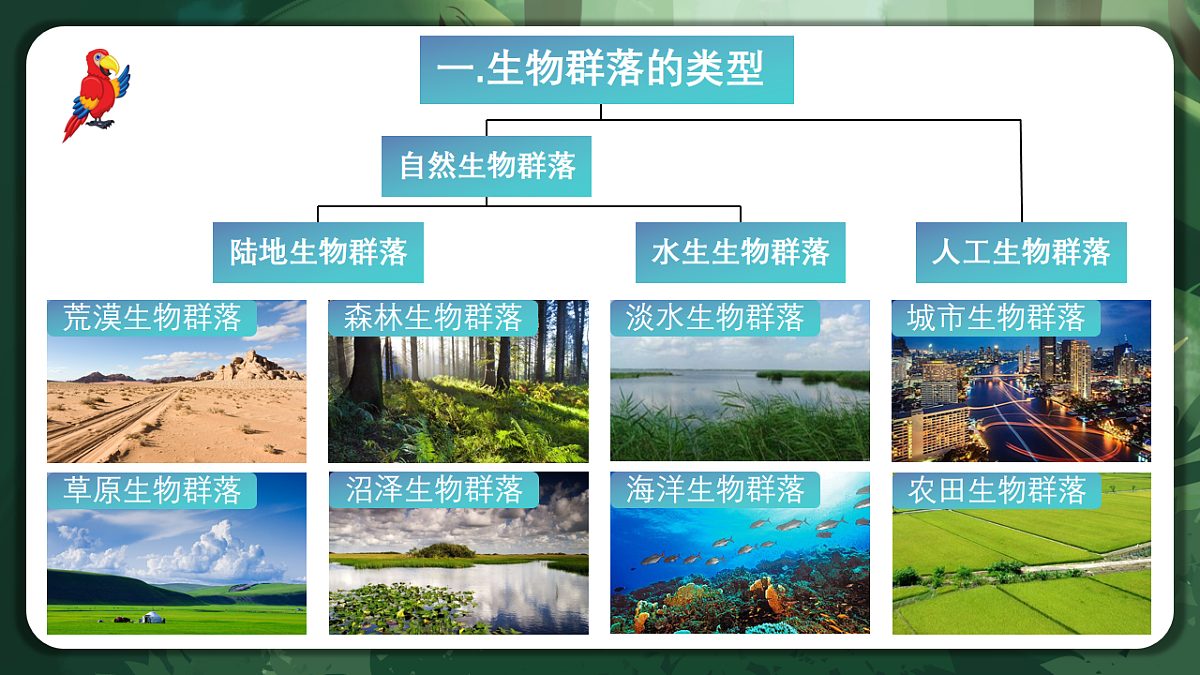 一.生物群落的类型

自然生物群落

陆地生物群落

水生生物群落

人工生物群落

荒漠生物群落

森林生物群落

淡水生物群落

城市生物群落

草原生物群落

沼泽生物群落

海洋生物群落

农田生物群落